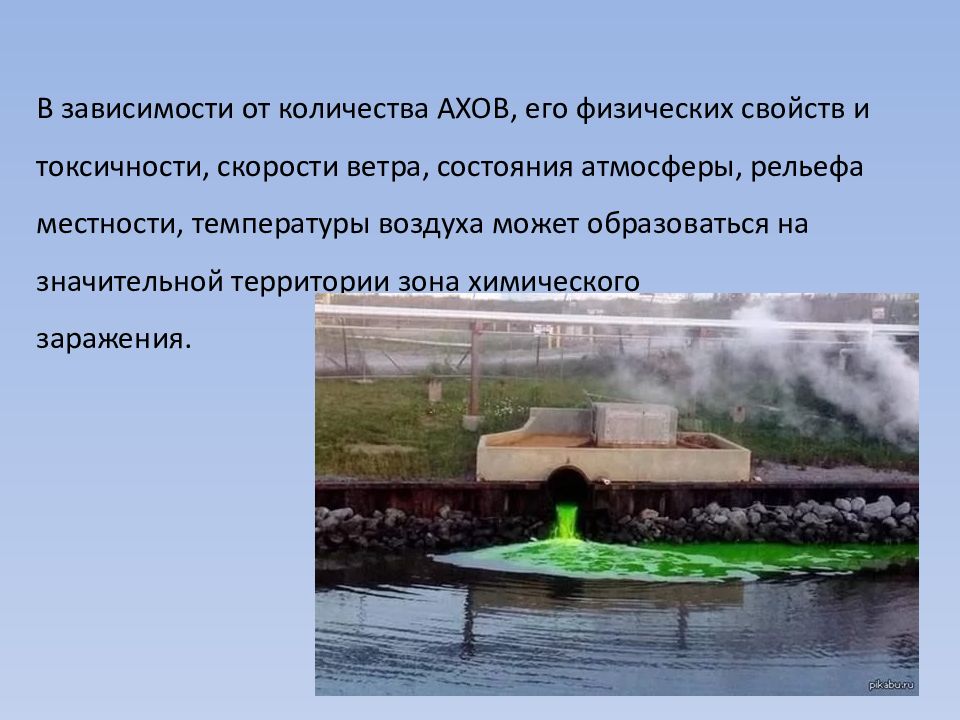 В зависимости от количества АХОВ, его физических свойств и токсичности, скорости ветра, состояния атмосферы, рельефа местности, температуры воздуха может образоваться на значительной территории зона химического заражения.

pikabu.ru